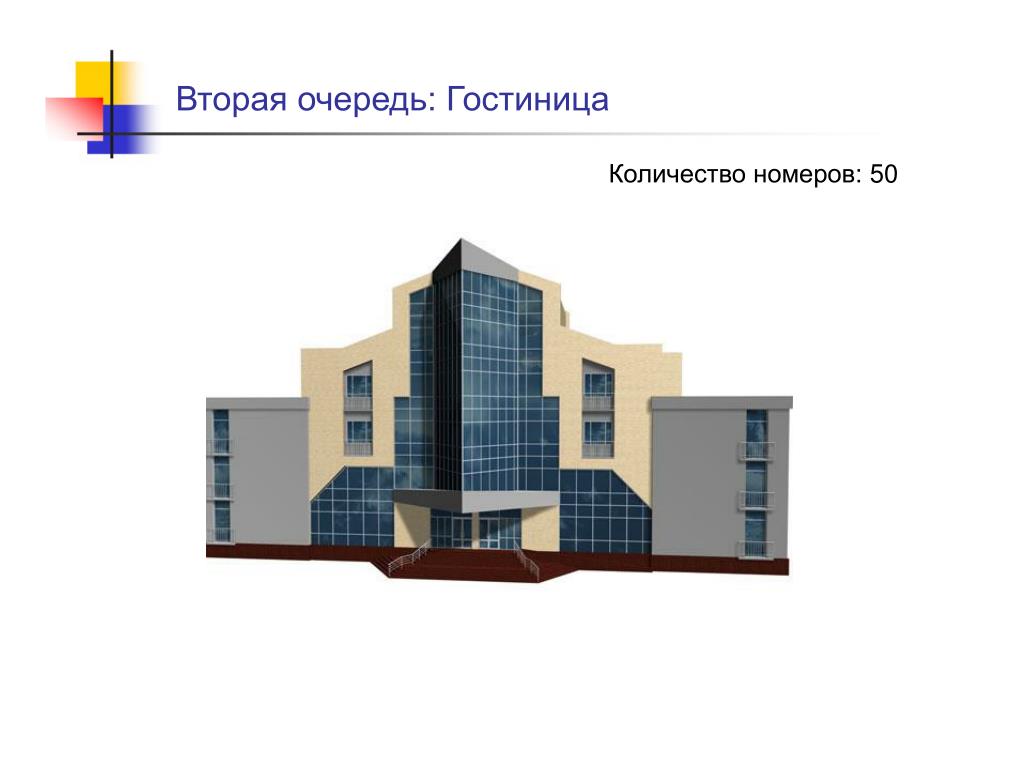 Вторая очередь: Гостиница

Количество номеров: 50